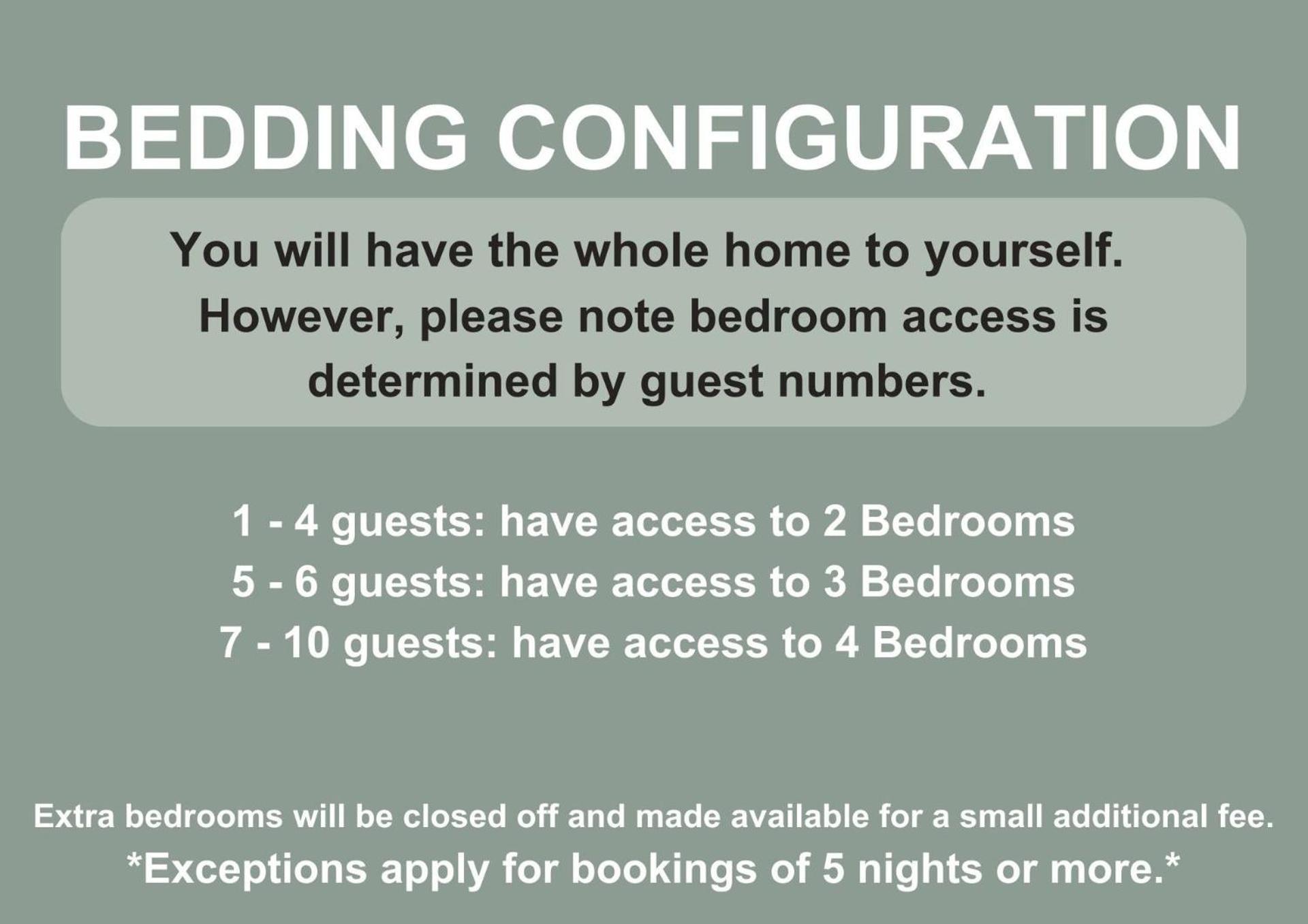 BEDDING CONFIGURATION

You will have the whole home to yourself. However, please note bedroom access is determined by guest numbers.

1 - 4 guests: have access to 2 Bedrooms
5 - 6 guests: have access to 3 Bedrooms
7 - 10 guests: have access to 4 Bedrooms

Extra bedrooms will be closed off and made available for a small additional fee.
*Exceptions apply for bookings of 5 nights or more.*